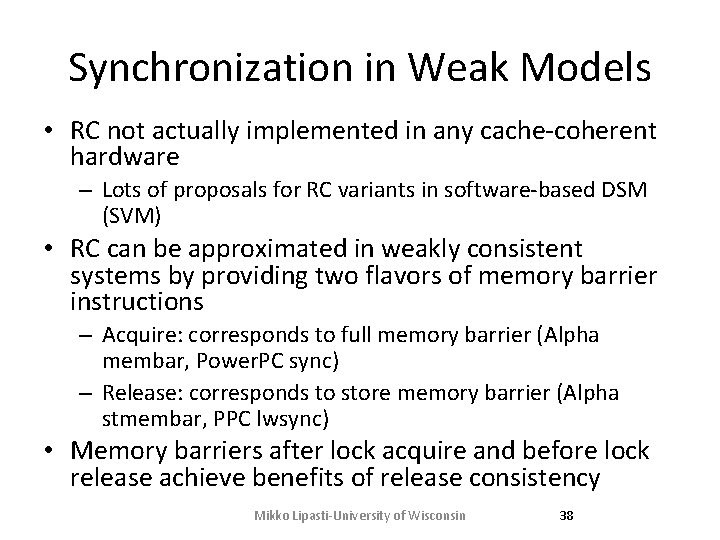 Synchronization in Weak Models

• RC not actually implemented in any cache-coherent hardware
  – Lots of proposals for RC variants in software-based DSM (SVM)
• RC can be approximated in weakly consistent systems by providing two flavors of memory barrier instructions
  – Acquire: corresponds to full memory barrier (Alpha membar, PowerPC sync)
  – Release: corresponds to store memory barrier (Alpha stmembar, PPC lwsync)
• Memory barriers after lock acquire and before lock release achieve benefits of release consistency

Mikko Lipasti-University of Wisconsin 38